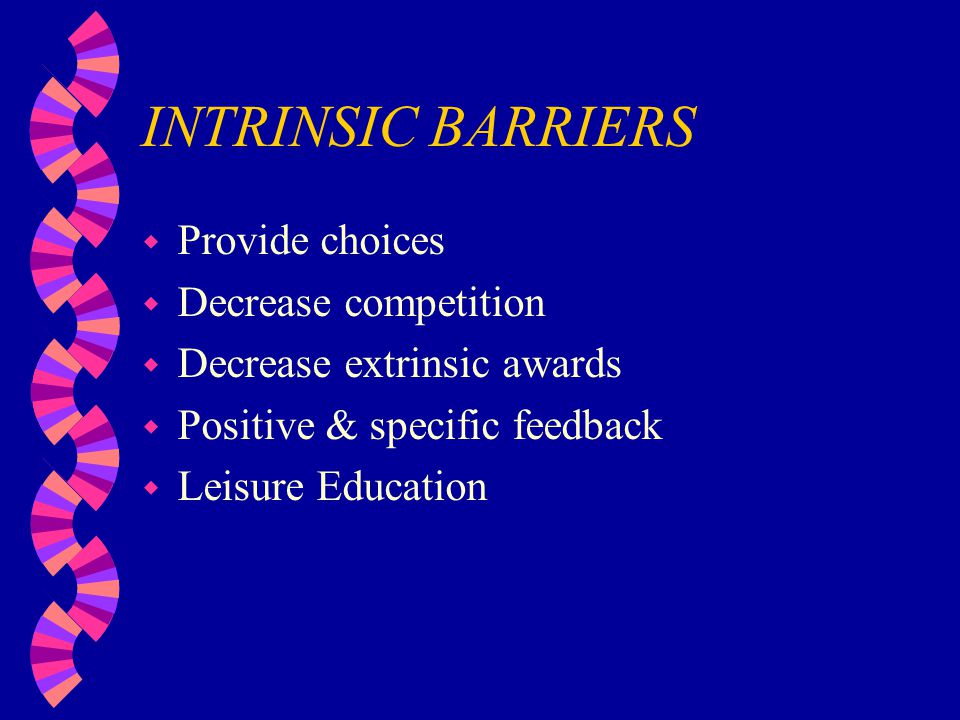 INTRINSIC BARRIERS

- Provide choices
- Decrease competition
- Decrease extrinsic awards
- Positive & specific feedback
- Leisure Education